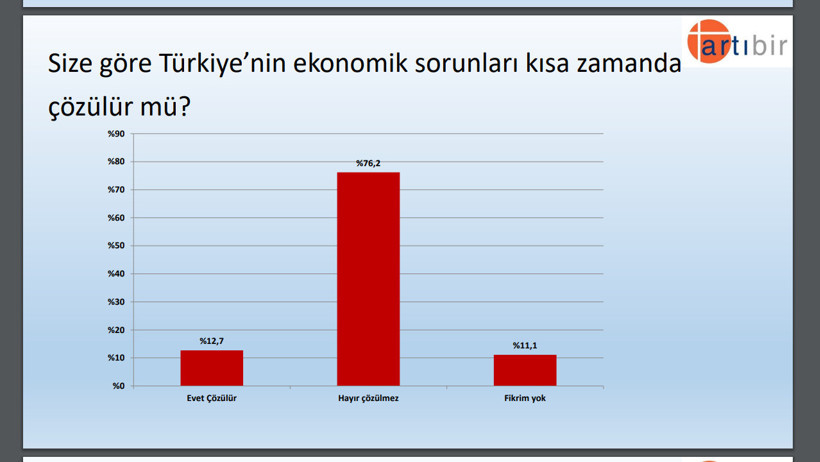 artıbir

Size göre Türkiye'nin ekonomik sorunları kısa zamanda çözülür mü?

%90
%80
%70
%60
%50
%40
%30
%20
%10
%0

%12,7
%76,2
%11,1

Evet Çözülür
Hayır çözülmez
Fikrim yok